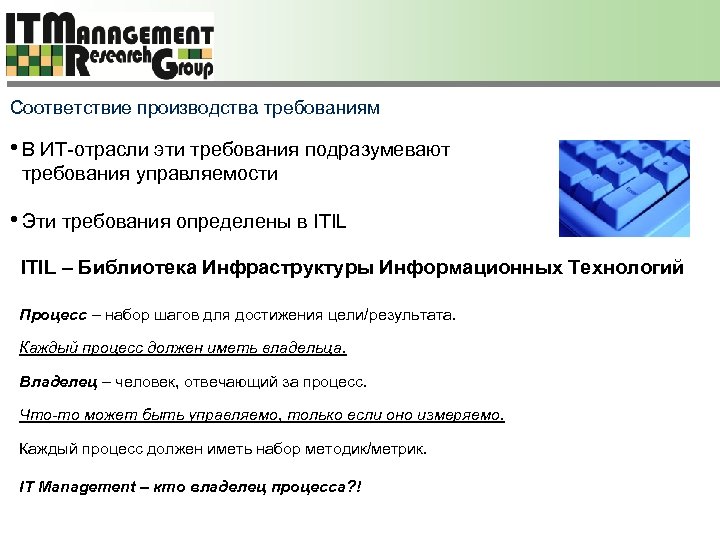 IT Management Research Group

Соответствие производства требованиям

• В ИТ-отрасли эти требования подразумевают требования управляемости

• Эти требования определены в ITIL

ITIL – Библиотека Инфраструктуры Информационных Технологий

Процесс – набор шагов для достижения цели/результата.

Каждый процесс должен иметь владельца.

Владелец – человек, отвечающий за процесс.

Что-то может быть управляемо, только если оно измеряемо.

Каждый процесс должен иметь набор методик/метрик.

IT Management – кто владелец процесса?!